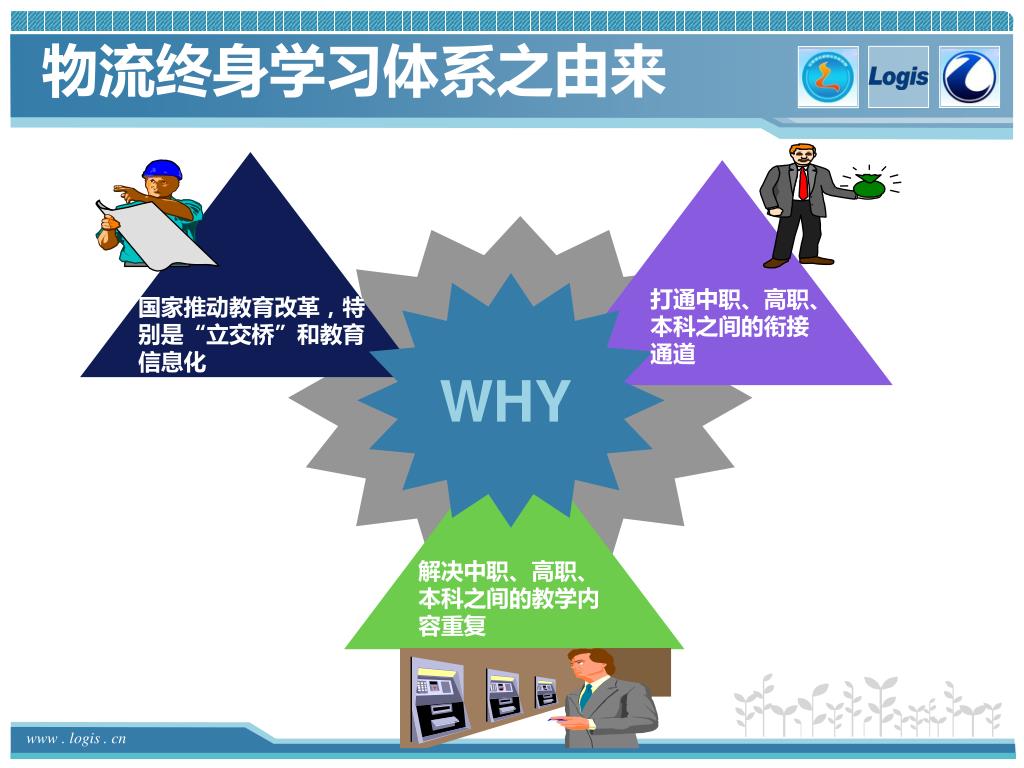 物流终身学习体系之由来

Logis

国家推动教育改革，特别是“立交桥”和教育信息化

打通中职、高职、本科之间的衔接通道

WHY

解决中职、高职、本科之间的教学内容重复

www . logis . cn